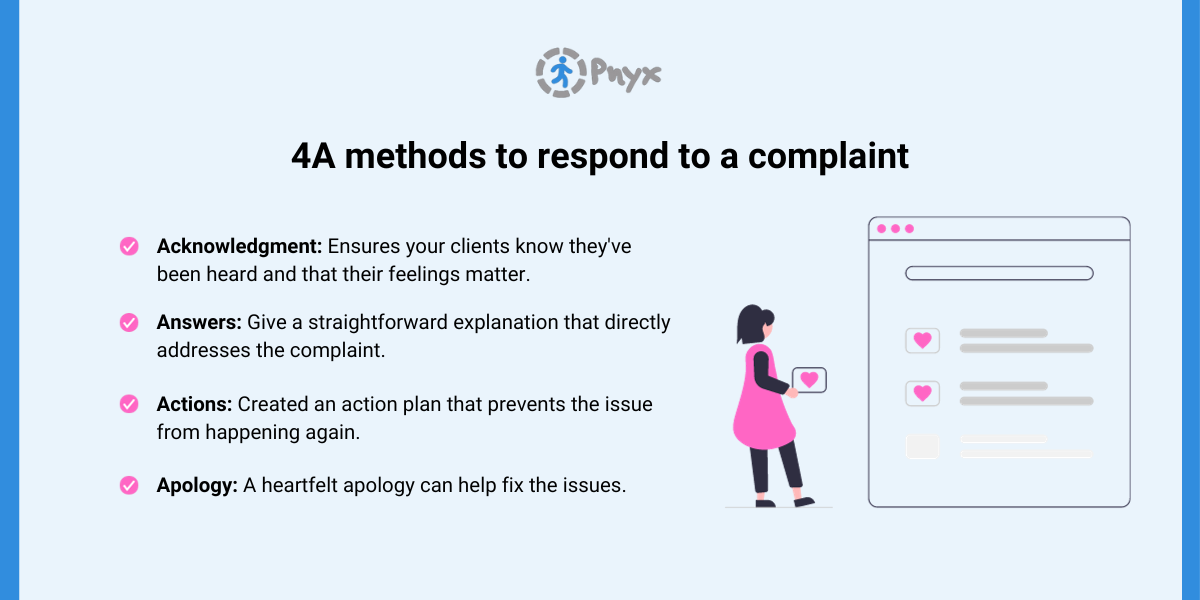 Pnyx

4A methods to respond to a complaint

Acknowledgment: Ensures your clients know they've been heard and that their feelings matter.

Answers: Give a straightforward explanation that directly addresses the complaint.

Actions: Created an action plan that prevents the issue from happening again.

Apology: A heartfelt apology can help fix the issues.